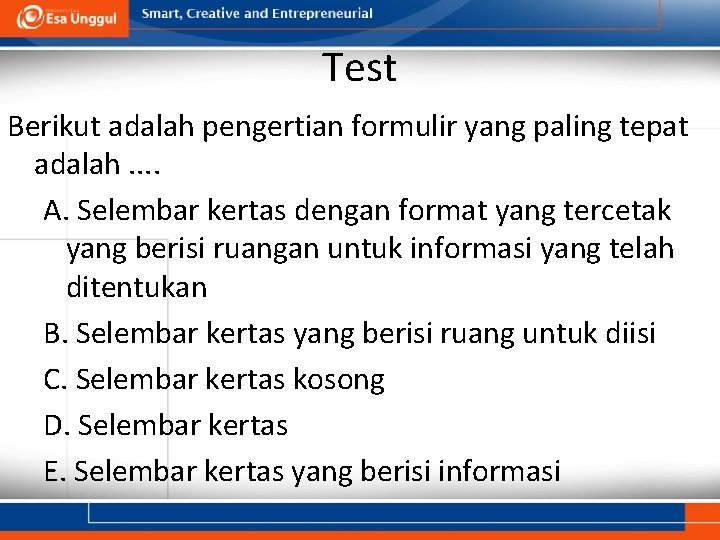 Esa Unggul
Smart, Creative and Entrepreneurial

Test

Berikut adalah pengertian formulir yang paling tepat adalah ....

A. Selembar kertas dengan format yang tercetak yang berisi ruangan untuk informasi yang telah ditentukan

B. Selembar kertas yang berisi ruang untuk diisi

C. Selembar kertas kosong

D. Selembar kertas

E. Selembar kertas yang berisi informasi